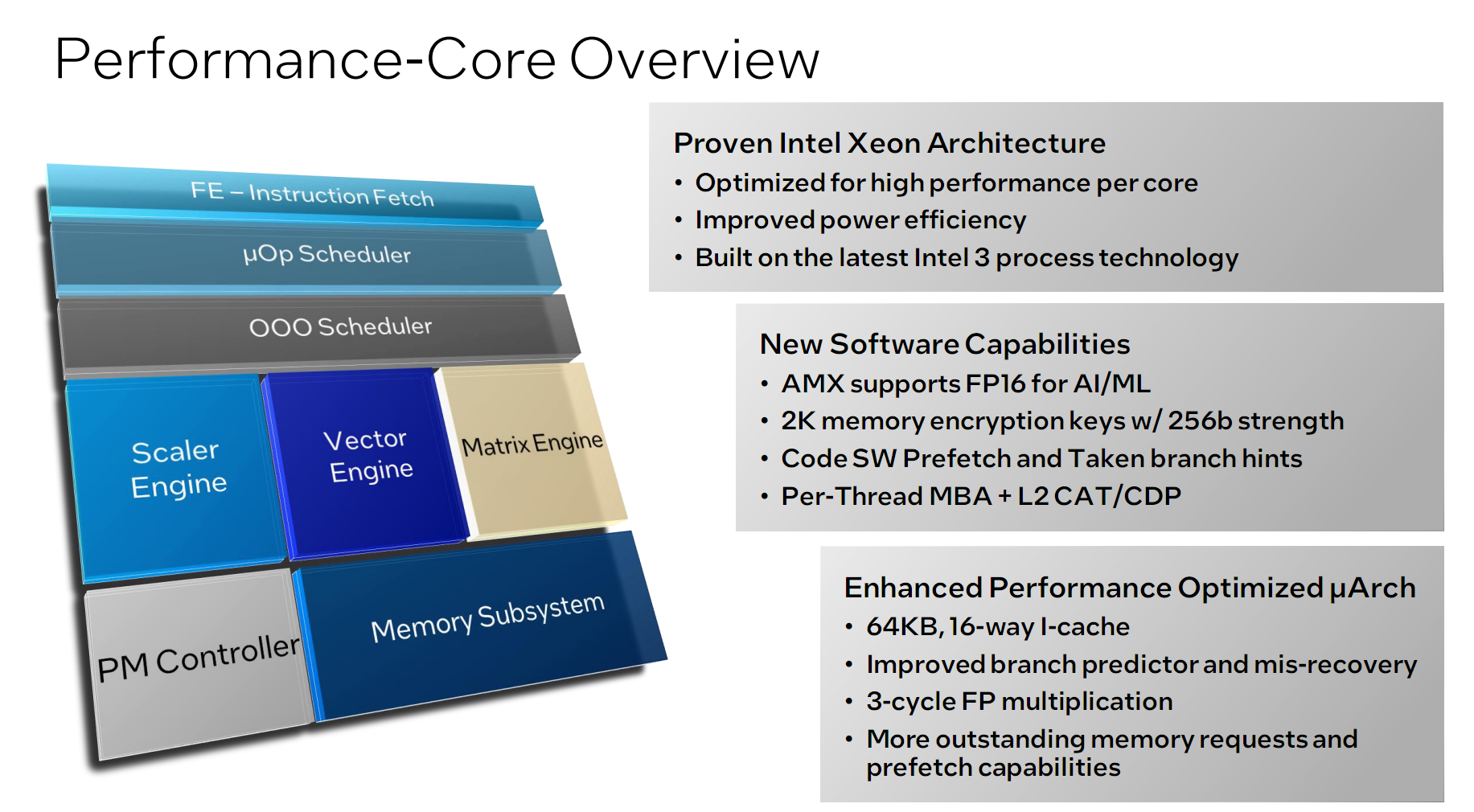 Performance-Core Overview

FE – Instruction Fetch

µOp Scheduler

OOO Scheduler

Scaler Engine

Vector Engine

Matrix Engine

PM Controller

Memory Subsystem

Proven Intel Xeon Architecture
• Optimized for high performance per core
• Improved power efficiency
• Built on the latest Intel 3 process technology

New Software Capabilities
• AMX supports FP16 for AI/ML
• 2K memory encryption keys w/ 256b strength
• Code SW Prefetch and Taken branch hints
• Per-Thread MBA + L2 CAT/CDP

Enhanced Performance Optimized µArch
• 64KB, 16-way I-cache
• Improved branch predictor and mis-recovery
• 3-cycle FP multiplication
• More outstanding memory requests and prefetch capabilities